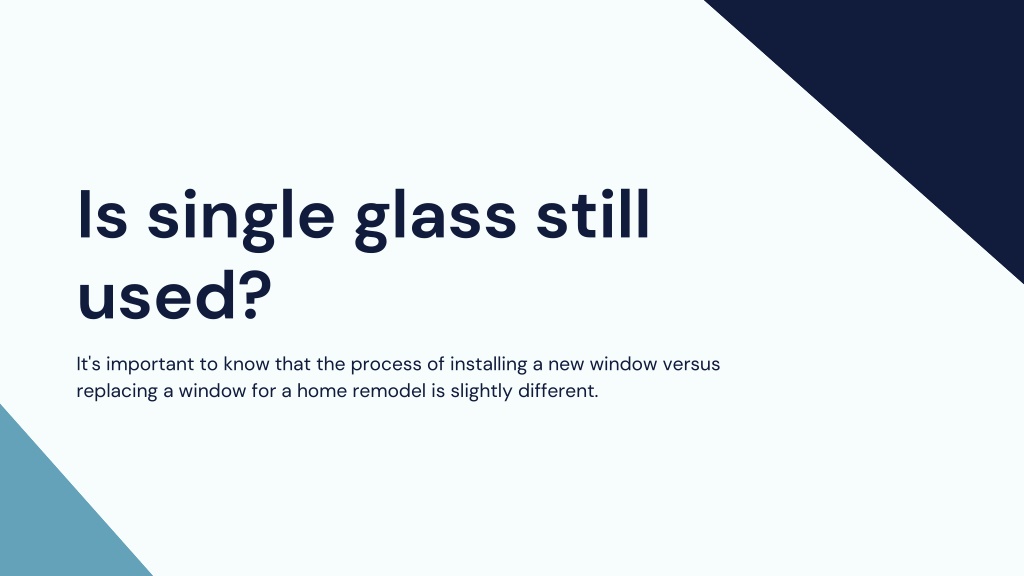 Is single glass still used?

It's important to know that the process of installing a new window versus replacing a window for a home remodel is slightly different.